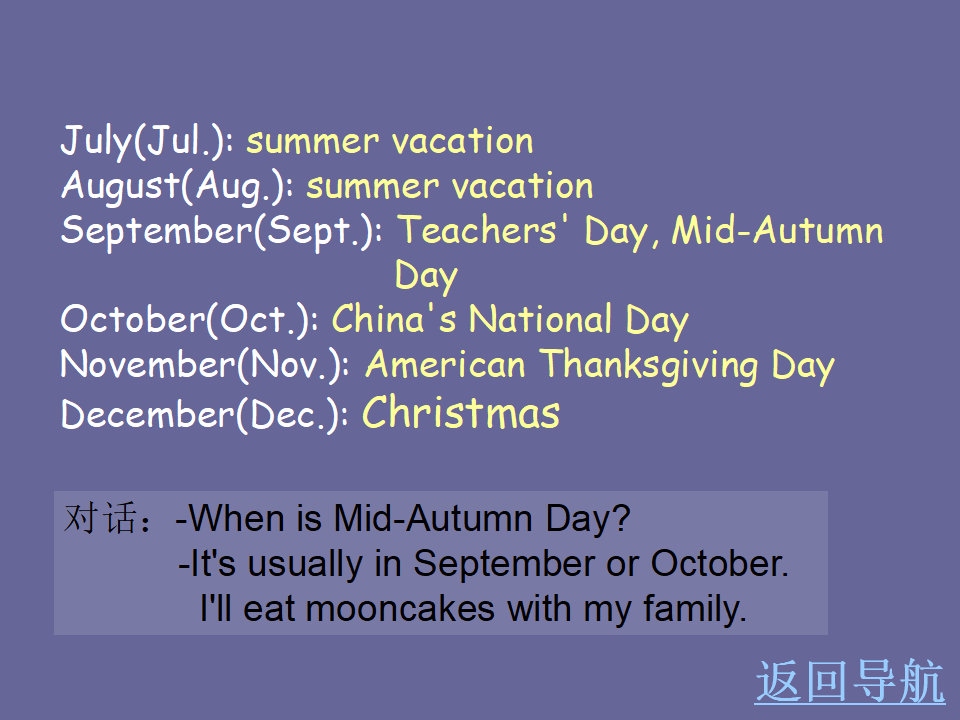 July(Jul.): summer vacation
August(Aug.): summer vacation
September(Sept.): Teachers' Day, Mid-Autumn Day
October(Oct.): China's National Day
November(Nov.): American Thanksgiving Day
December(Dec.): Christmas

对话：-When is Mid-Autumn Day?
-It's usually in September or October.
I'll eat mooncakes with my family.

返回导航